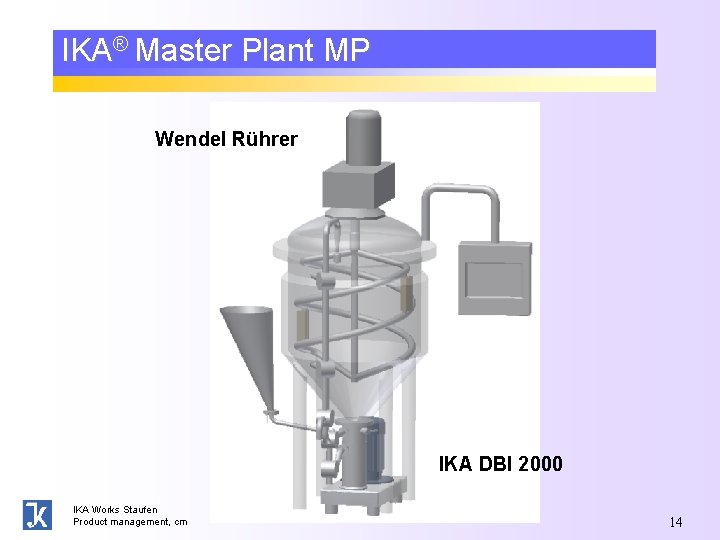 IKA® Master Plant MP

Wendel Rührer

IKA DBI 2000

IKA Works Staufen
Product management, cm

14